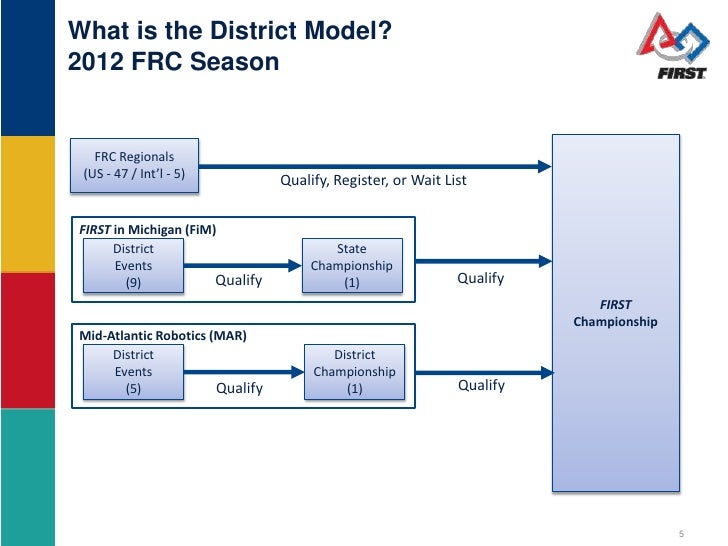 What is the District Model?
2012 FRC Season

FIRST

FRC Regionals
(US - 47 / Int'l - 5)

Qualify, Register, or Wait List

FIRST in Michigan (FiM)

District
Events
(9)

Qualify

State
Championship
(1)

Qualify

Mid-Atlantic Robotics (MAR)

District
Events
(5)

Qualify

District
Championship
(1)

Qualify

FIRST
Championship

5